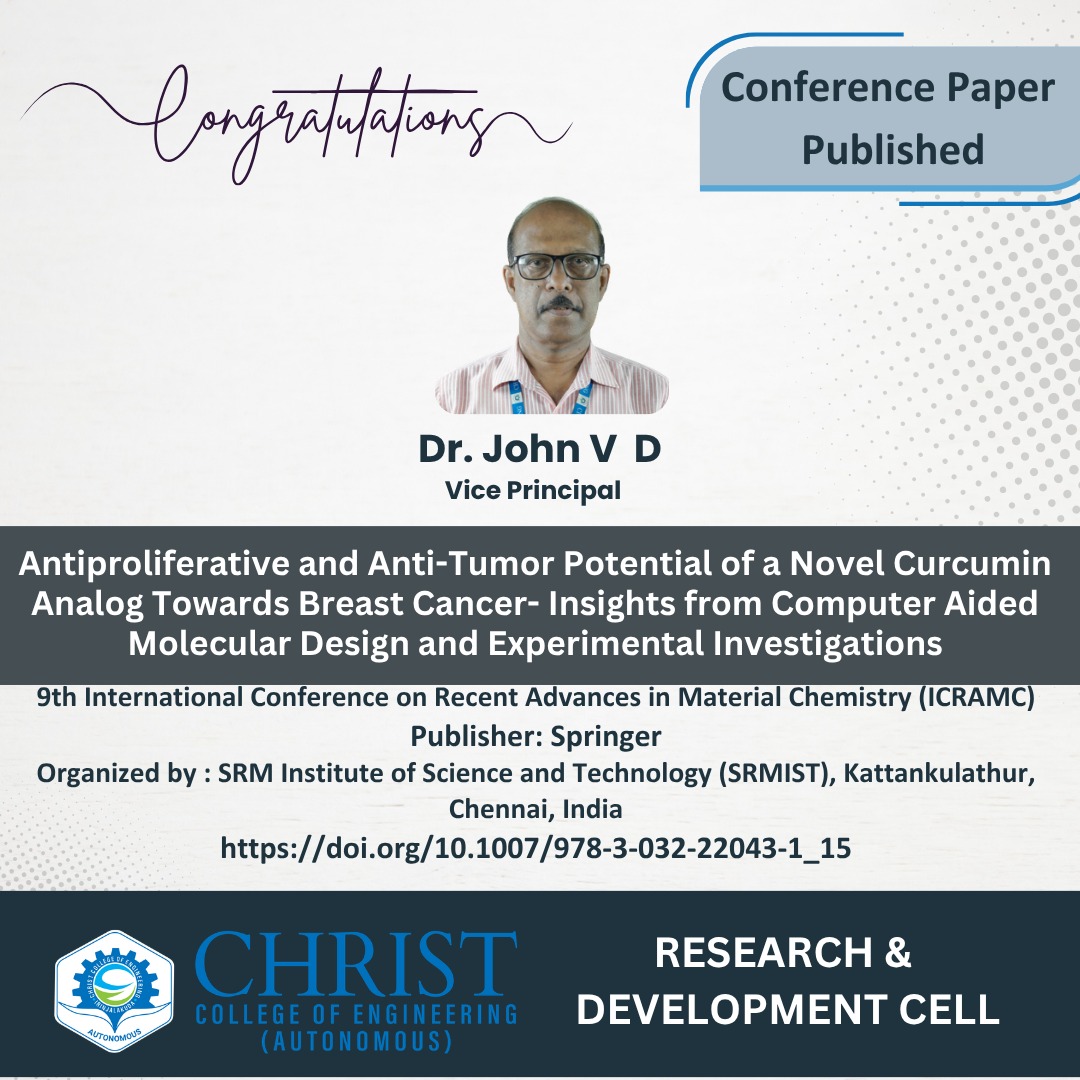 Congratulations

Conference Paper Published

Dr. John V D
Vice Principal

Antiproliferative and Anti-Tumor Potential of a Novel Curcumin Analog Towards Breast Cancer- Insights from Computer Aided Molecular Design and Experimental Investigations

9th International Conference on Recent Advances in Material Chemistry (ICRAMC)
Publisher: Springer
Organized by : SRM Institute of Science and Technology (SRMIST), Kattankulathur, Chennai, India
https://doi.org/10.1007/978-3-032-22043-1_15

CHRIST COLLEGE OF ENGINEERING IRINJALAKUDA AUTONOMOUS

CHRIST
COLLEGE OF ENGINEERING
(AUTONOMOUS)

RESEARCH & DEVELOPMENT CELL